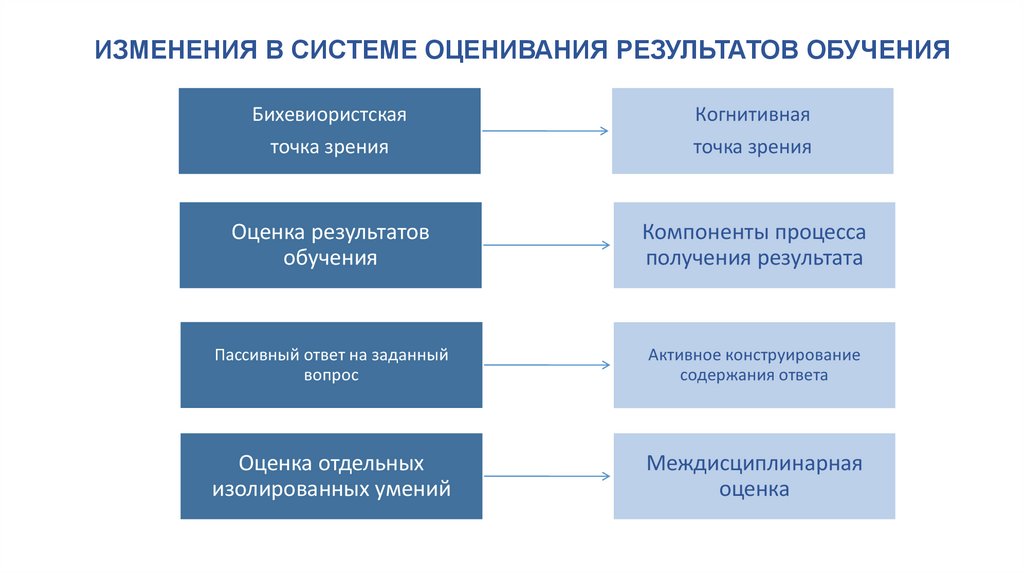 ИЗМЕНЕНИЯ В СИСТЕМЕ ОЦЕНИВАНИЯ РЕЗУЛЬТАТОВ ОБУЧЕНИЯ

Бихевиористская точка зрения

Когнитивная точка зрения

Оценка результатов обучения

Компоненты процесса получения результата

Пассивный ответ на заданный вопрос

Активное конструирование содержания ответа

Оценка отдельных изолированных умений

Междисциплинарная оценка